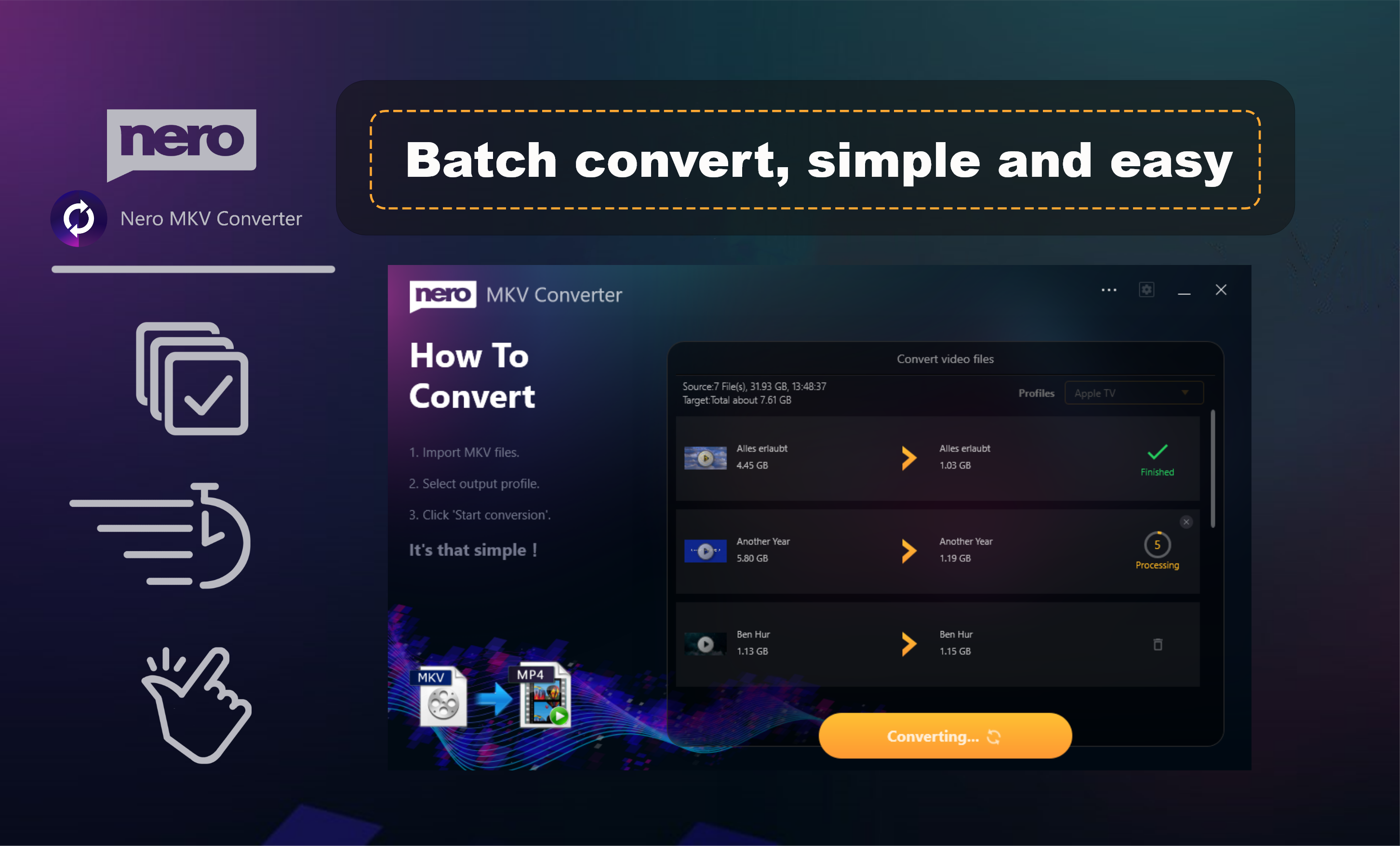 nero

Nero MKV Converter

Batch convert, simple and easy

nero MKV Converter

How To Convert

1. Import MKV files.

2. Select output profile.

3. Click 'Start conversion'.

It's that simple !

MKV

MP4

Convert video files

Source:7 File(s), 31.93 GB, 13:48:37
Target:Total about 7.61 GB

Profiles Apple TV

Alles erlaubt
4.45 GB

Alles erlaubt
1.03 GB

Finished

Another Year
5.80 GB

Another Year
1.19 GB

5
Processing

Ben Hur
1.13 GB

Ben Hur
1.15 GB

Converting...